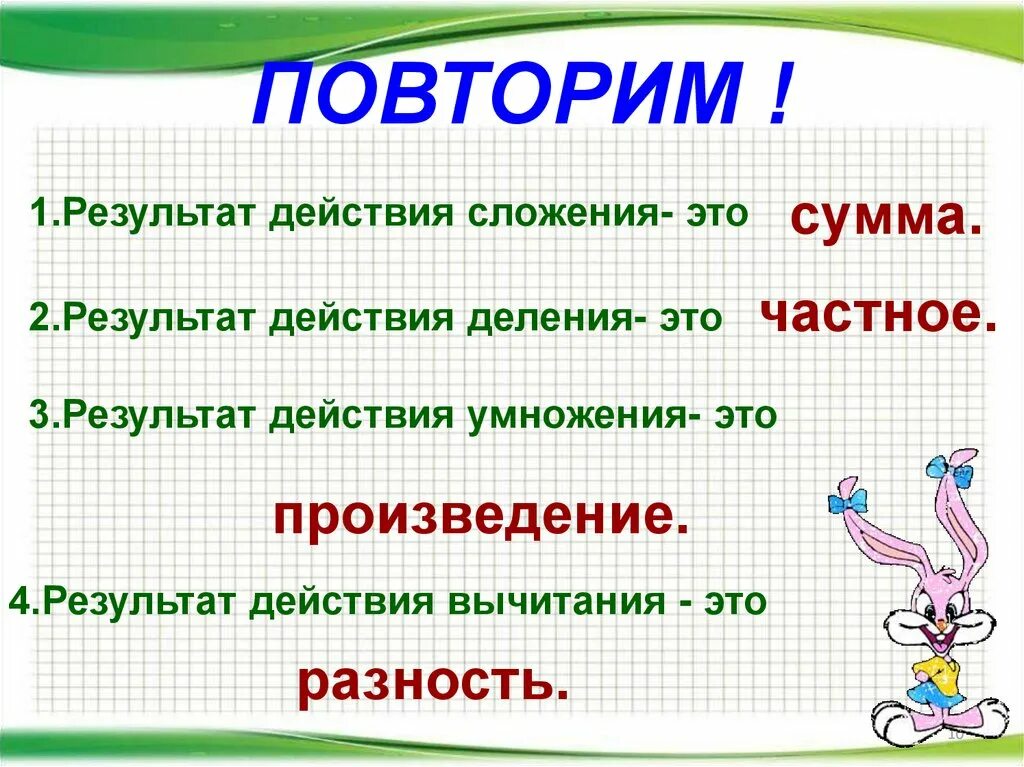 ПОВТОРИМ !

1.Результат действия сложения- это сумма.

2.Результат действия деления- это частное.

3.Результат действия умножения- это

произведение.

4.Результат действия вычитания - это

разность.

10